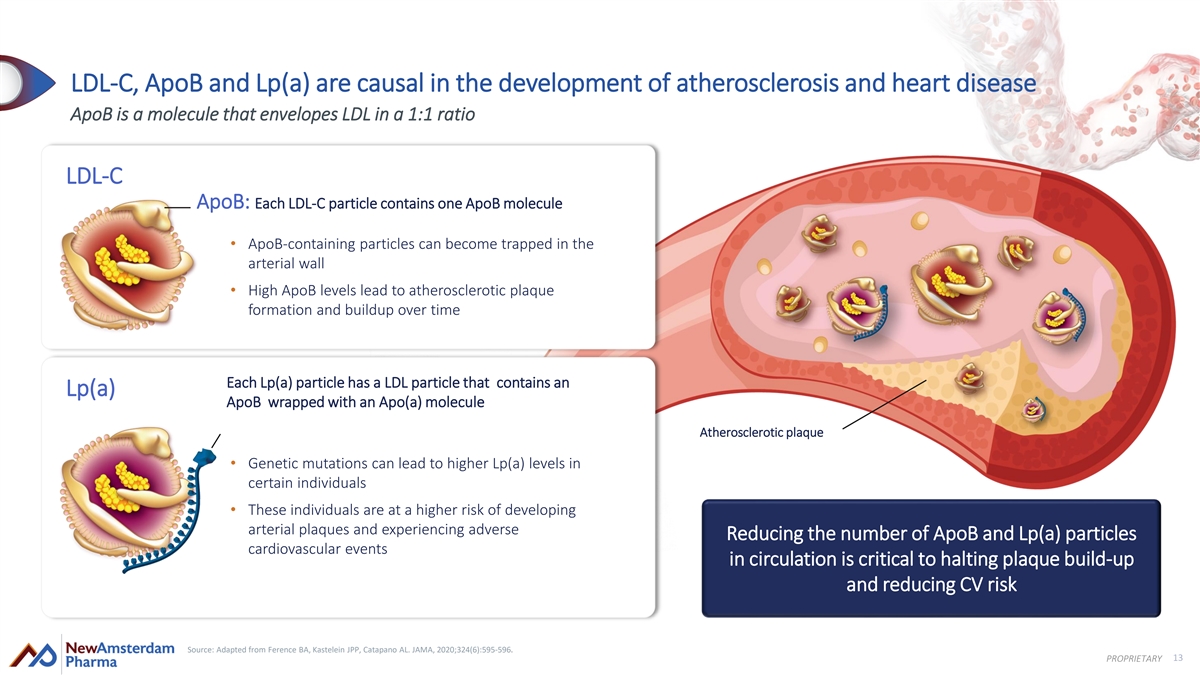 LDL-C, ApoB and Lp(a) are causal in the development of atherosclerosis and heart disease

ApoB is a molecule that envelopes LDL in a 1:1 ratio

LDL-C

ApoB: Each LDL-C particle contains one ApoB molecule

• ApoB-containing particles can become trapped in the arterial wall

• High ApoB levels lead to atherosclerotic plaque formation and buildup over time

Lp(a)

Each Lp(a) particle has a LDL particle that contains an ApoB wrapped with an Apo(a) molecule

• Genetic mutations can lead to higher Lp(a) levels in certain individuals

• These individuals are at a higher risk of developing arterial plaques and experiencing adverse cardiovascular events

Atherosclerotic plaque

Reducing the number of ApoB and Lp(a) particles in circulation is critical to halting plaque build-up and reducing CV risk

NewAmsterdam Pharma

Source: Adapted from Ference BA, Kastelein JPP, Catapano AL. JAMA, 2020;324(6):595-596.

PROPRIETARY 13